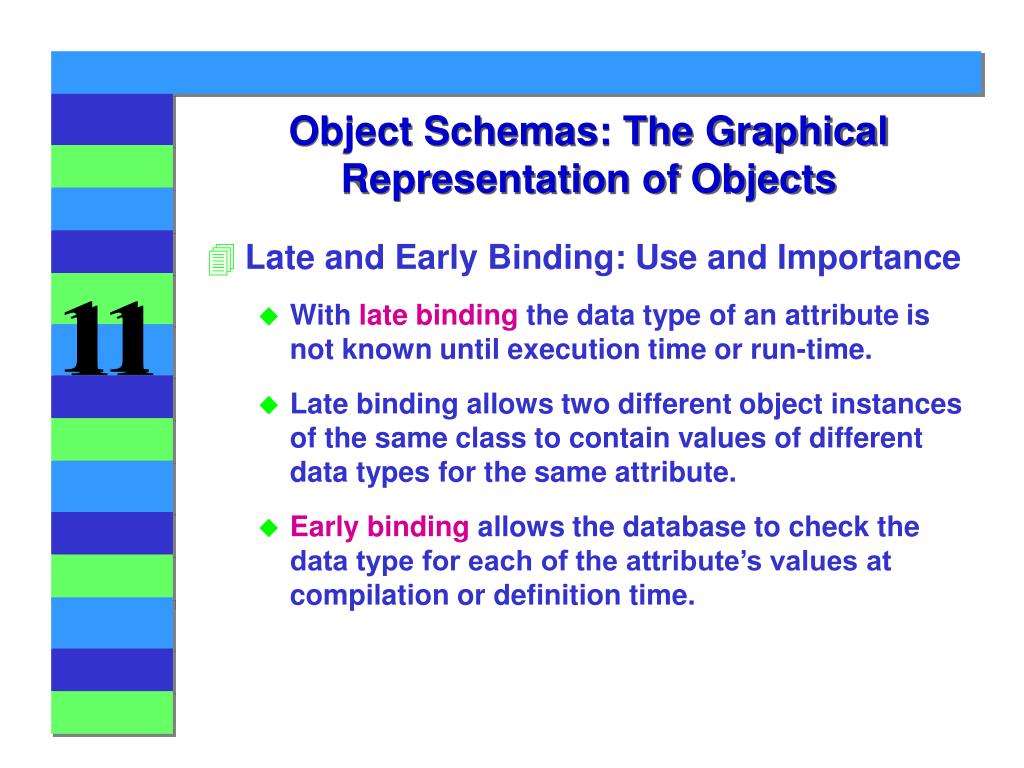 11

Object Schemas: The Graphical Representation of Objects

Late and Early Binding: Use and Importance

With late binding the data type of an attribute is not known until execution time or run-time.

Late binding allows two different object instances of the same class to contain values of different data types for the same attribute.

Early binding allows the database to check the data type for each of the attribute's values at compilation or definition time.